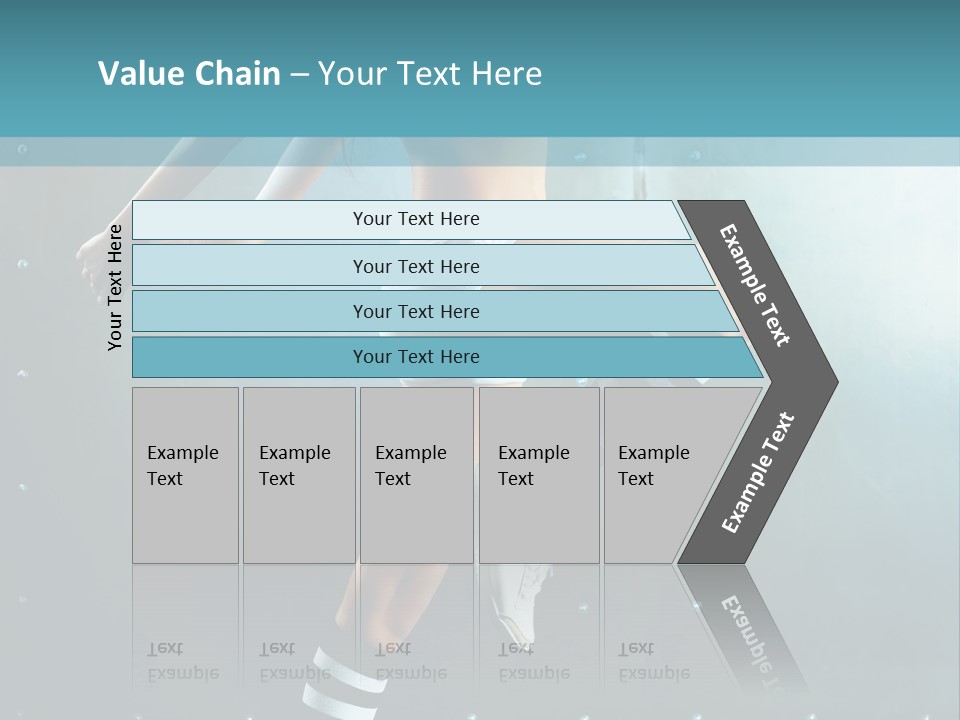 Value Chain – Your Text Here

Your Text Here

Your Text Here

Your Text Here

Your Text Here

Your Text Here

Example Text

Example Text

Example Text

Example Text

Example Text

Example Text

Example Text